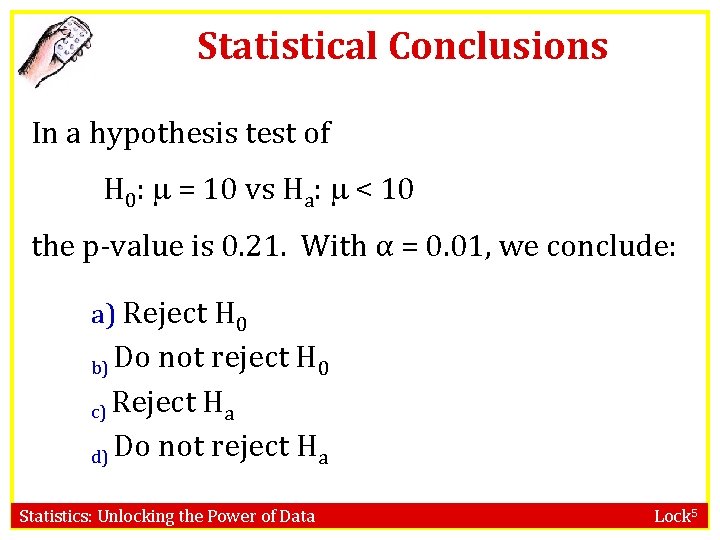 Statistical Conclusions

In a hypothesis test of

$H_0$: $\mu = 10$ vs $H_a$: $\mu < 10$

the p-value is 0.21. With $\alpha = 0.01$, we conclude:

a) Reject $H_0$
b) Do not reject $H_0$
c) Reject $H_a$
d) Do not reject $H_a$

Statistics: Unlocking the Power of Data

Lock$^5$